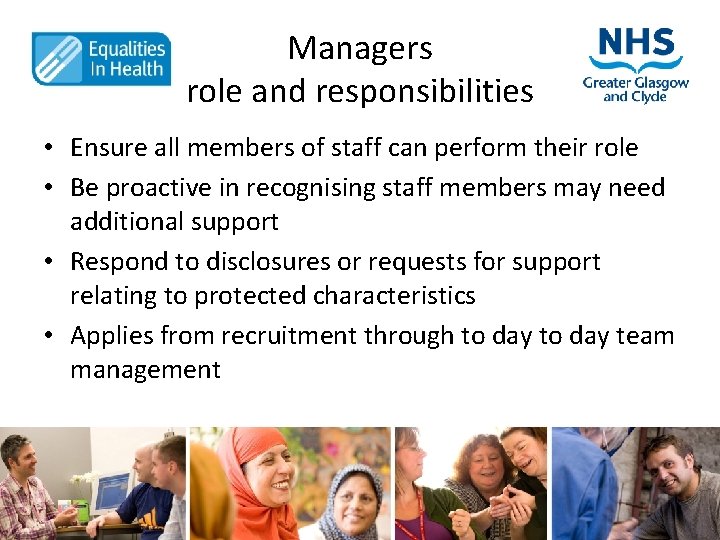 Equalities In Health

Managers role and responsibilities

NHS Greater Glasgow and Clyde

• Ensure all members of staff can perform their role
• Be proactive in recognising staff members may need additional support
• Respond to disclosures or requests for support relating to protected characteristics
• Applies from recruitment through to day to day team management